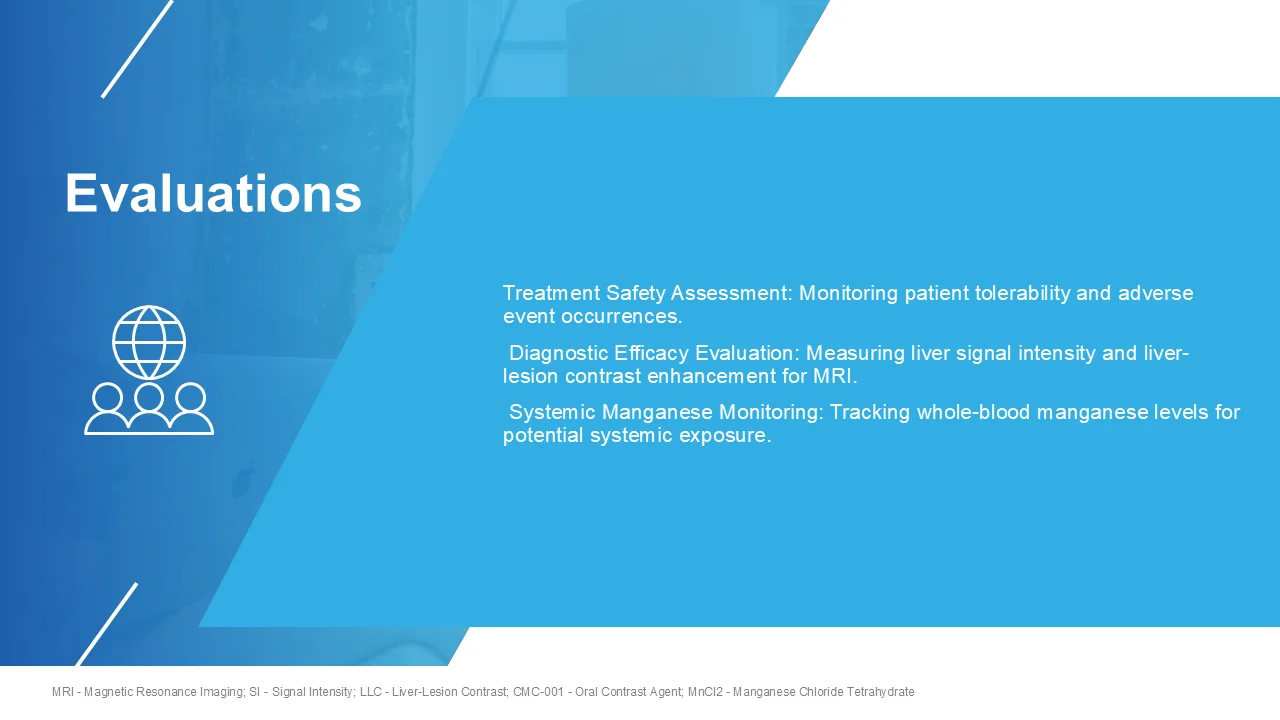 Evaluations

Treatment Safety Assessment: Monitoring patient tolerability and adverse event occurrences.

Diagnostic Efficacy Evaluation: Measuring liver signal intensity and liver-lesion contrast enhancement for MRI.

Systemic Manganese Monitoring: Tracking whole-blood manganese levels for potential systemic exposure.

MRI - Magnetic Resonance Imaging; SI - Signal Intensity; LLC - Liver-Lesion Contrast; CMC-001 - Oral Contrast Agent; MnCl2 - Manganese Chloride Tetrahydrate